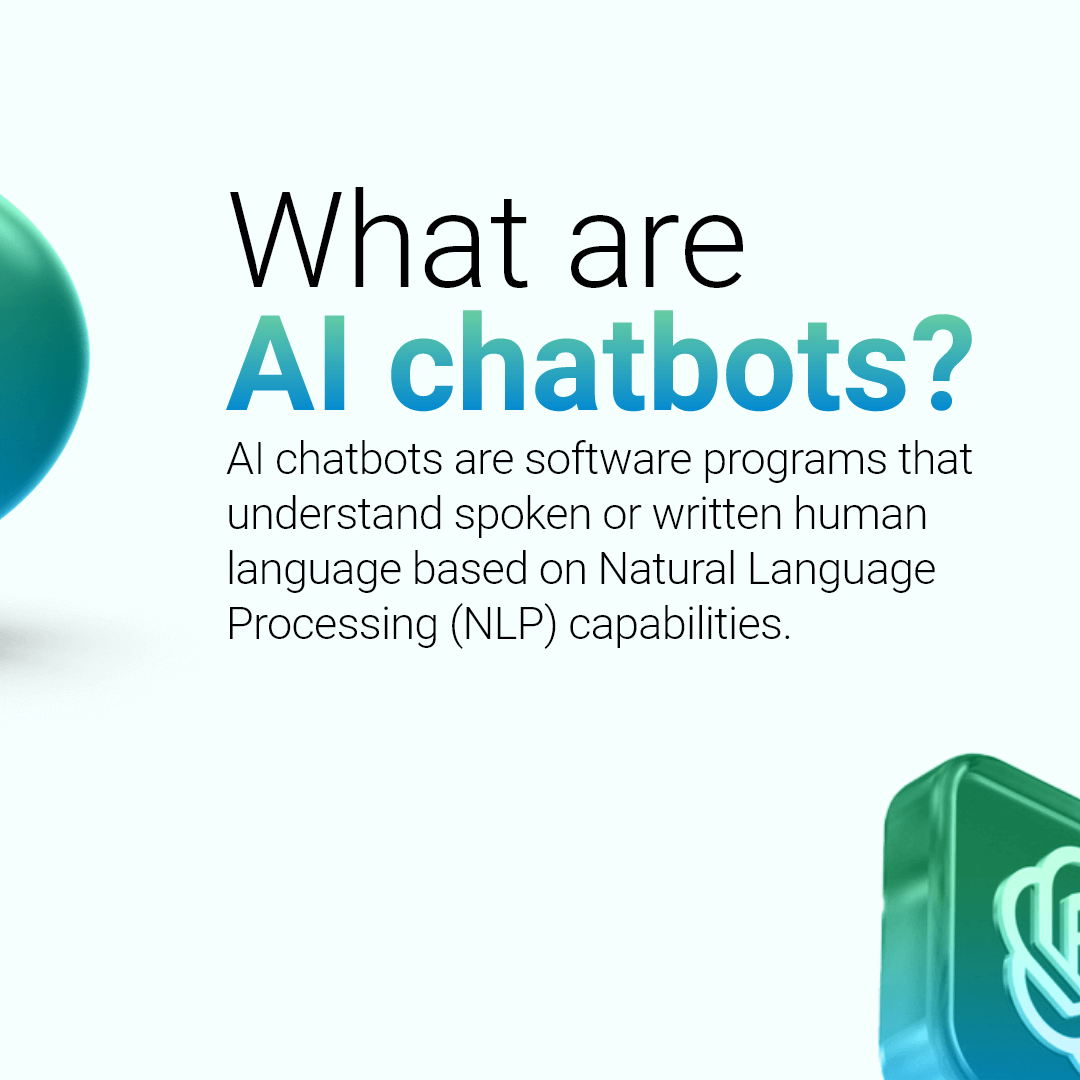 What are
AI chatbots?

AI chatbots are software programs that understand spoken or written human language based on Natural Language Processing (NLP) capabilities.